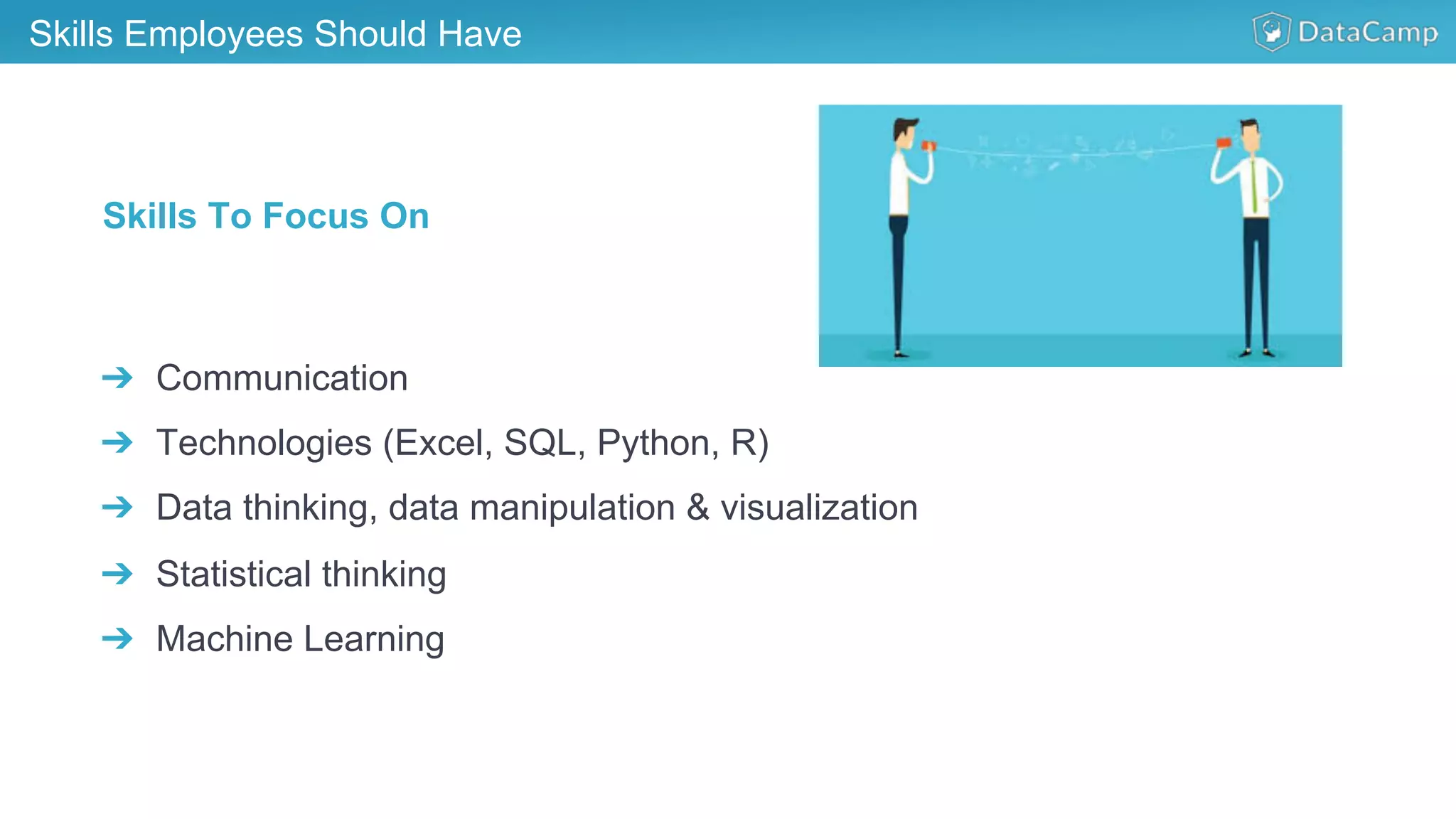 Skills Employees Should Have

DataCamp

Skills To Focus On

→ Communication
→ Technologies (Excel, SQL, Python, R)
→ Data thinking, data manipulation & visualization
→ Statistical thinking
→ Machine Learning